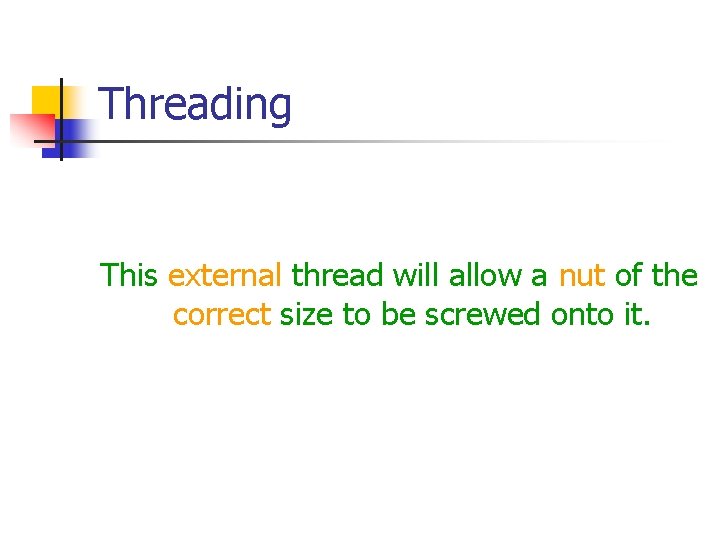 Threading

This external thread will allow a nut of the correct size to be screwed onto it.